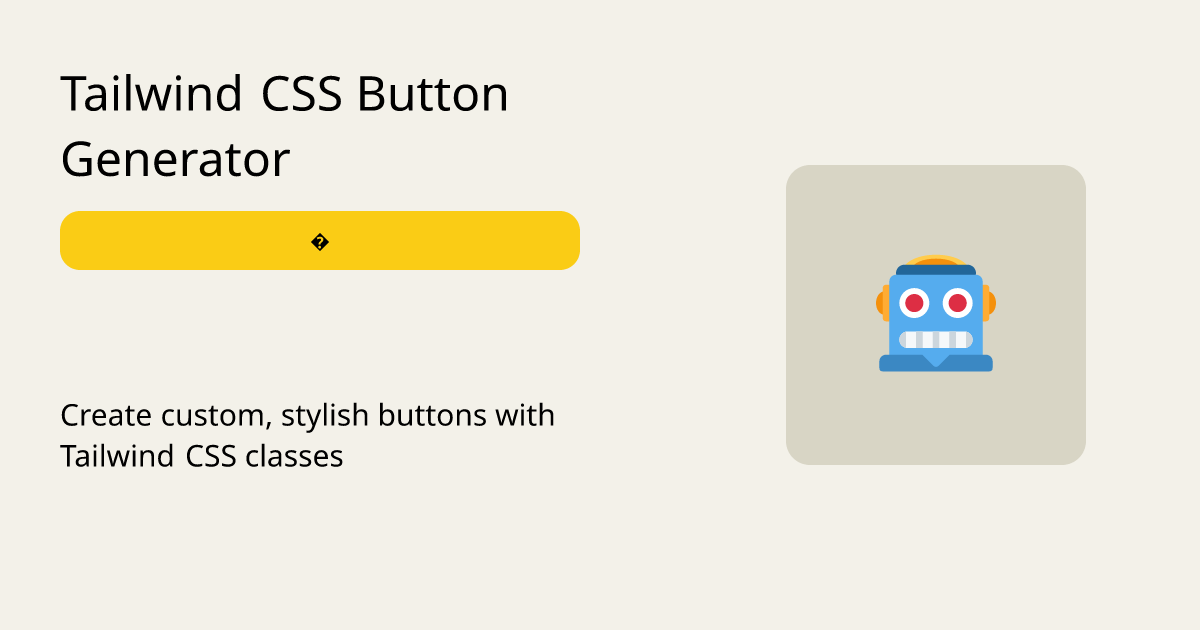 Tailwind CSS Button Generator

�

Create custom, stylish buttons with Tailwind CSS classes